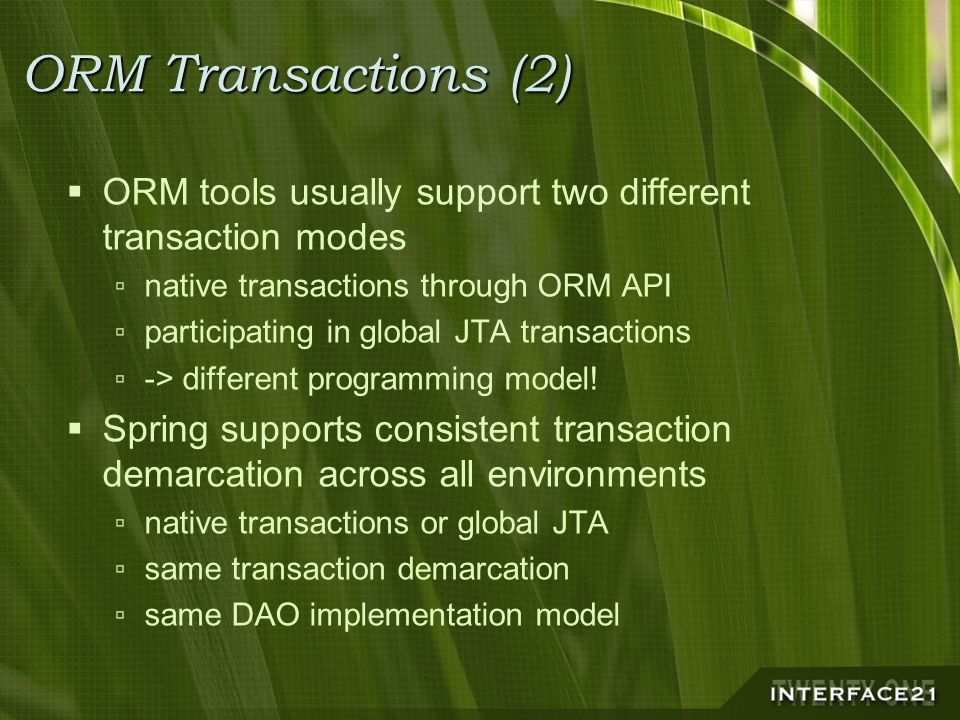 ORM Transactions (2)

▪ ORM tools usually support two different transaction modes
▫ native transactions through ORM API
▫ participating in global JTA transactions
▫ -> different programming model!

▪ Spring supports consistent transaction demarcation across all environments
▫ native transactions or global JTA
▫ same transaction demarcation
▫ same DAO implementation model

TWENTY ONE
INTERFACE21